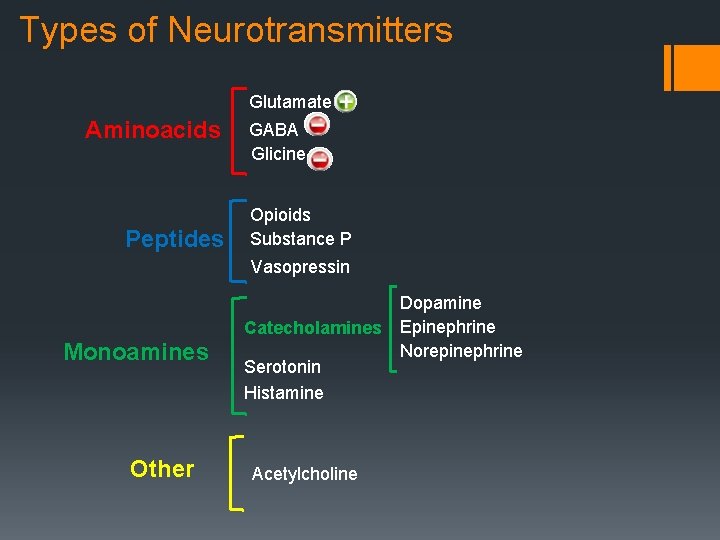 Types of Neurotransmitters

Aminoacids
Glutamate
GABA
Glicine

Peptides
Opioids
Substance P
Vasopressin

Monoamines
Catecholamines
Dopamine
Epinephrine
Norepinephrine
Serotonin
Histamine

Other
Acetylcholine